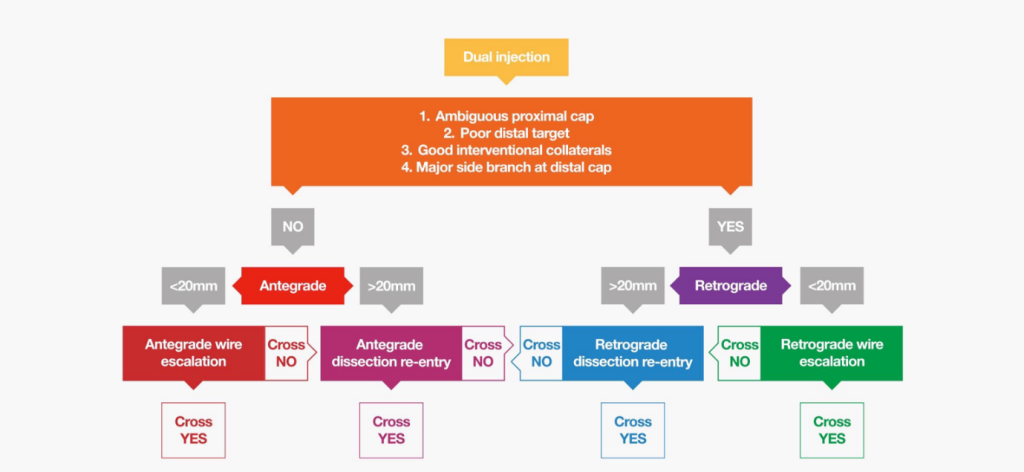 Dual injection

1. Ambiguous proximal cap
2. Poor distal target
3. Good interventional collaterals
4. Major side branch at distal cap

NO

YES

<20mm

Antegrade

>20mm

>20mm

Retrograde

<20mm

Antegrade wire escalation

Cross NO

Antegrade dissection re-entry

Cross NO

Cross NO

Retrograde dissection re-entry

Cross NO

Retrograde wire escalation

Cross YES

Cross YES

Cross YES

Cross YES